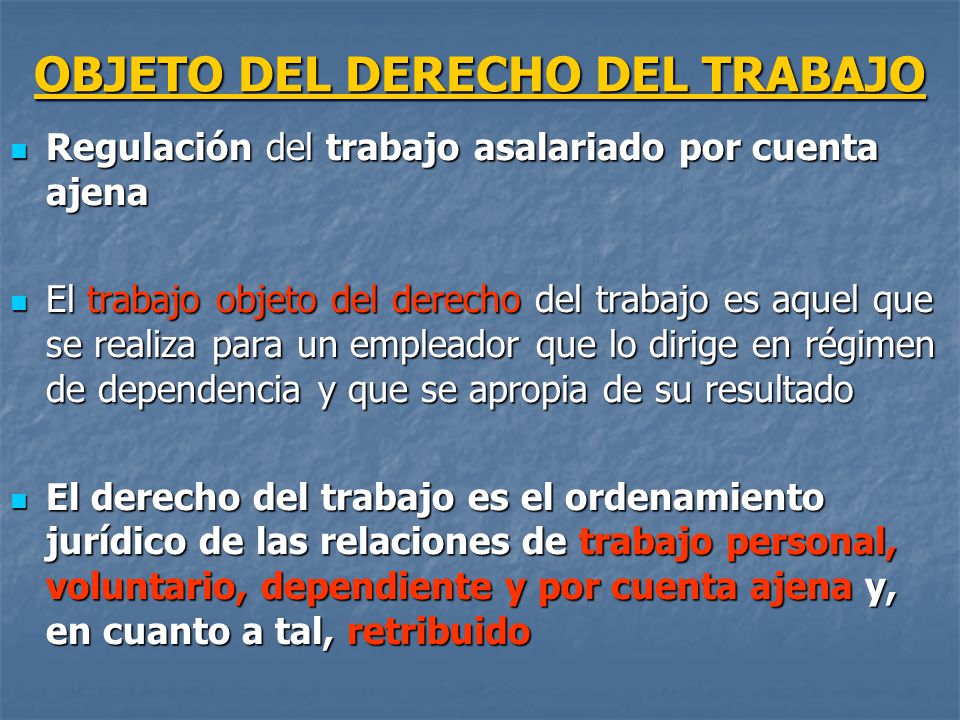 OBJETO DEL DERECHO DEL TRABAJO

Regulación del trabajo asalariado por cuenta ajena

El trabajo objeto del derecho del trabajo es aquel que se realiza para un empleador que lo dirige en régimen de dependencia y que se apropia de su resultado

El derecho del trabajo es el ordenamiento jurídico de las relaciones de trabajo personal, voluntario, dependiente y por cuenta ajena y, en cuanto a tal, retribuido